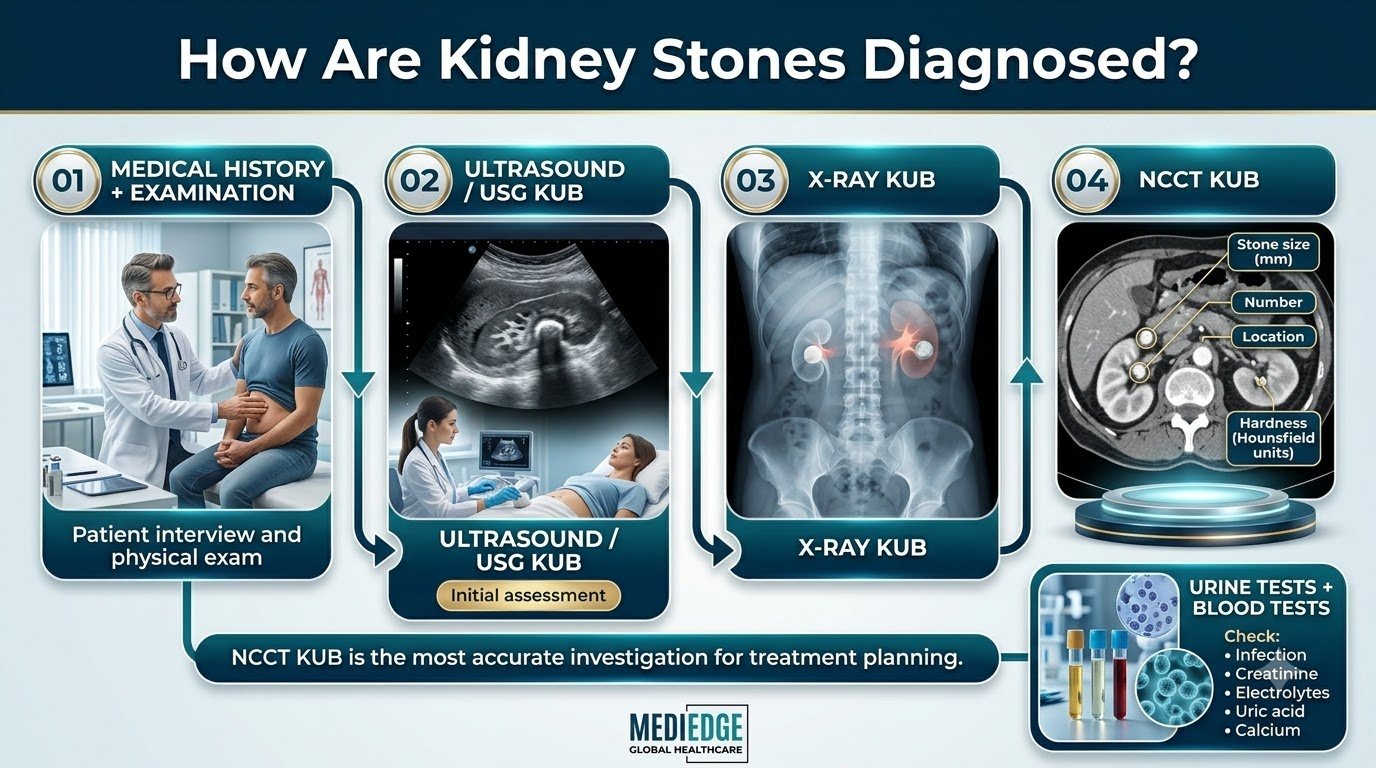 How Are Kidney Stones Diagnosed?

01 MEDICAL HISTORY + EXAMINATION

Patient interview and physical exam

02 ULTRASOUND / USG KUB

ULTRASOUND / USG KUB

Initial assessment

03 X-RAY KUB

X-RAY KUB

04 NCCT KUB

Stone size (mm)

Number

Location

Hardness (Hounsfield units)

NCCT KUB is the most accurate investigation for treatment planning.

URINE TESTS + BLOOD TESTS

Check:
• Infection
• Creatinine
• Electrolytes
• Uric acid
• Calcium

MEDIEDGE
GLOBAL HEALTHCARE